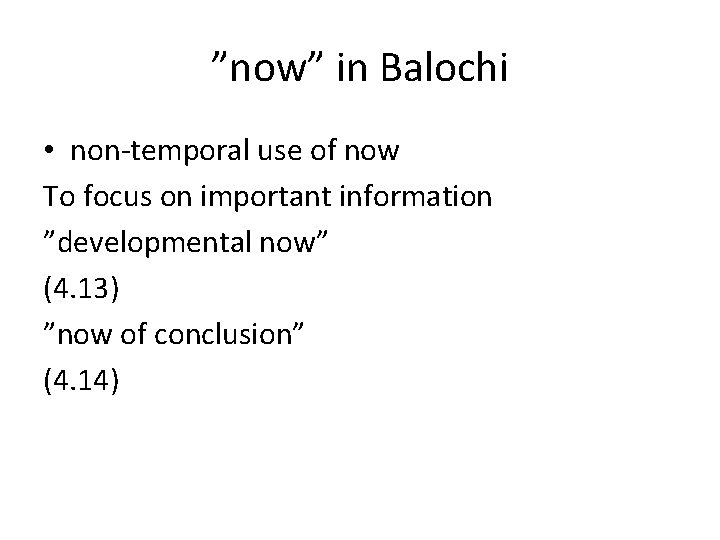 "now" in Balochi

• non-temporal use of now

To focus on important information

"developmental now"

(4.13)

"now of conclusion"

(4.14)